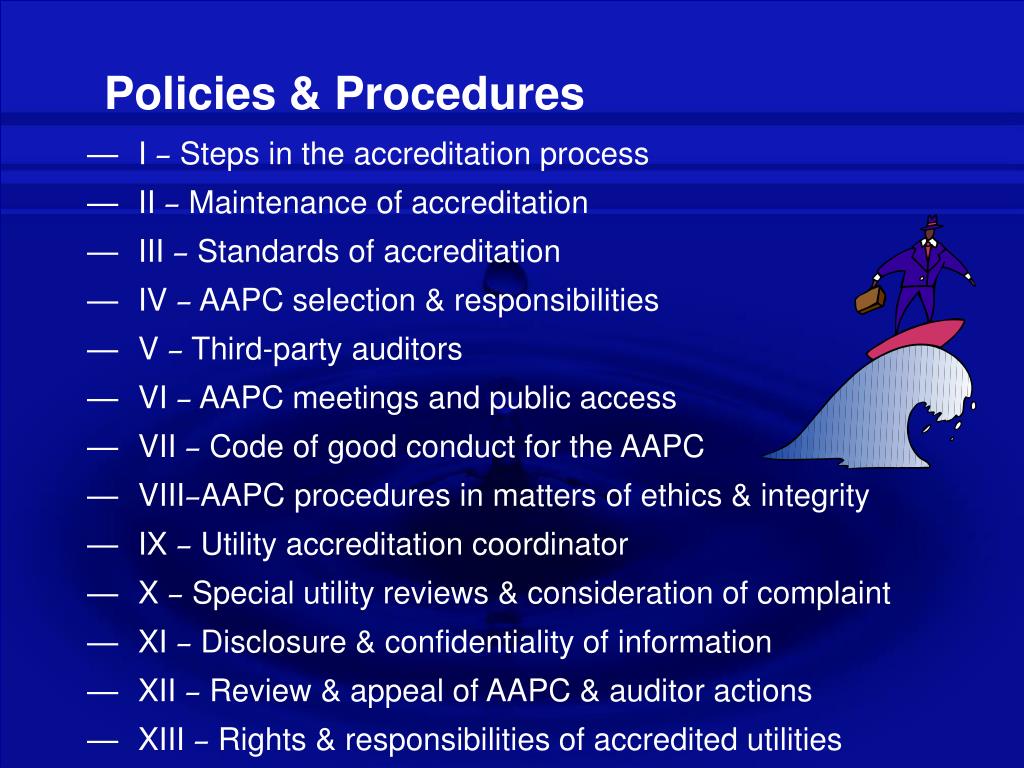 Policies & Procedures

— I – Steps in the accreditation process
— II – Maintenance of accreditation
— III – Standards of accreditation
— IV – AAPC selection & responsibilities
— V – Third-party auditors
— VI – AAPC meetings and public access
— VII – Code of good conduct for the AAPC
— VIII–AAPC procedures in matters of ethics & integrity
— IX – Utility accreditation coordinator
— X – Special utility reviews & consideration of complaint
— XI – Disclosure & confidentiality of information
— XII – Review & appeal of AAPC & auditor actions
— XIII – Rights & responsibilities of accredited utilities